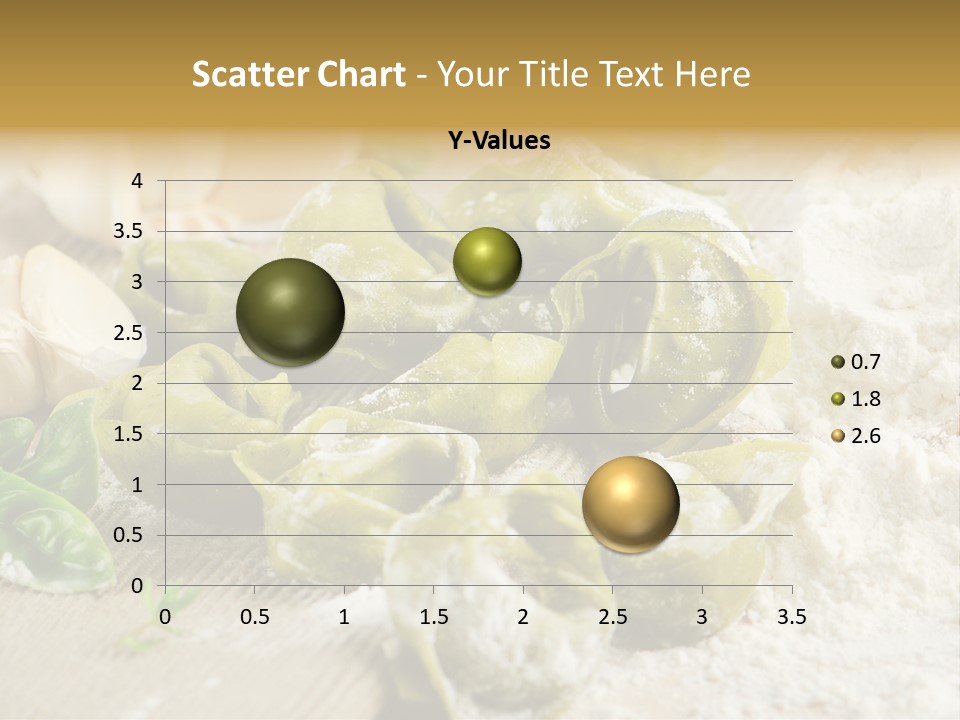 Scatter Chart - Your Title Text Here

Y-Values

4
3.5
3
2.5
2
1.5
1
0.5
0

0 0.5 1 1.5 2 2.5 3 3.5

0.7
1.8
2.6